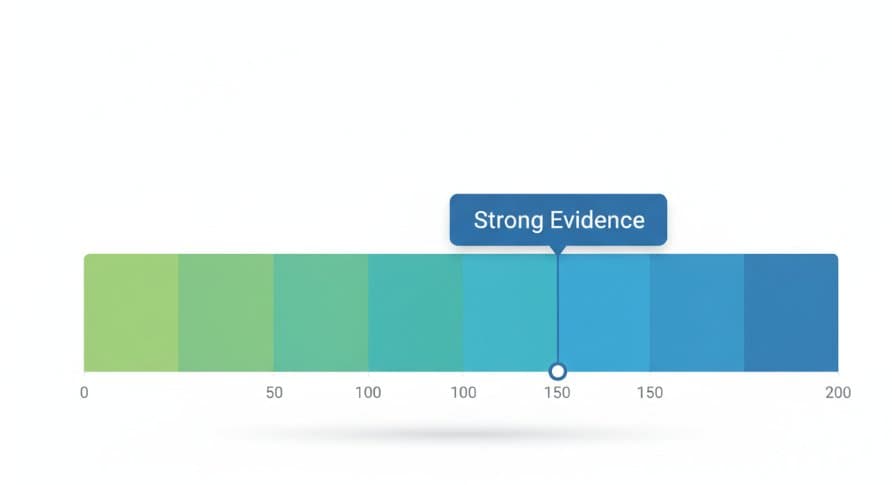 Strong Evidence

0 50 100 100 150 150 200